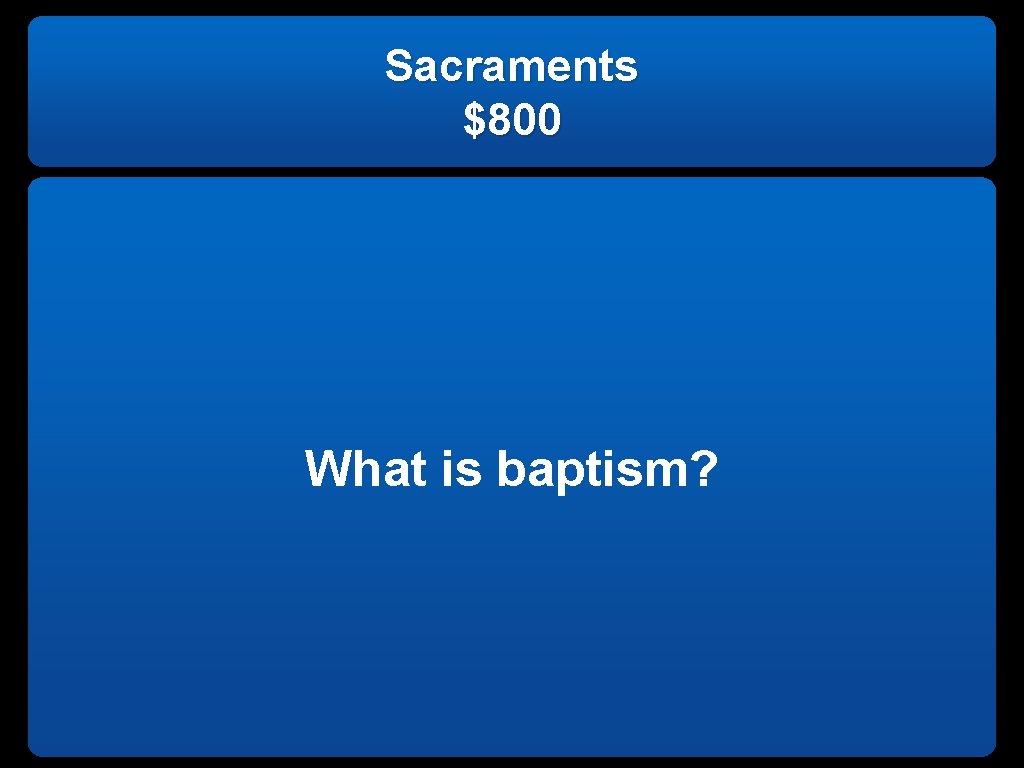 Sacraments
$800

What is baptism?